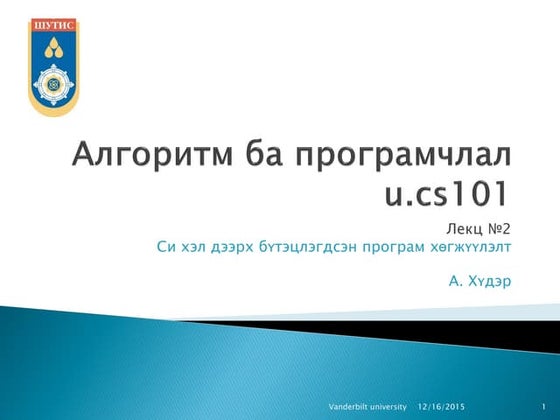 ШУТИС

Алгоритм ба програмчлал u.cs101

Лекц №2
Си хэл дээрх бүтэцлэгдсэн програм хөгжүүлэлт

А. Хүдэр

Vanderbilt university 12/16/2015 1